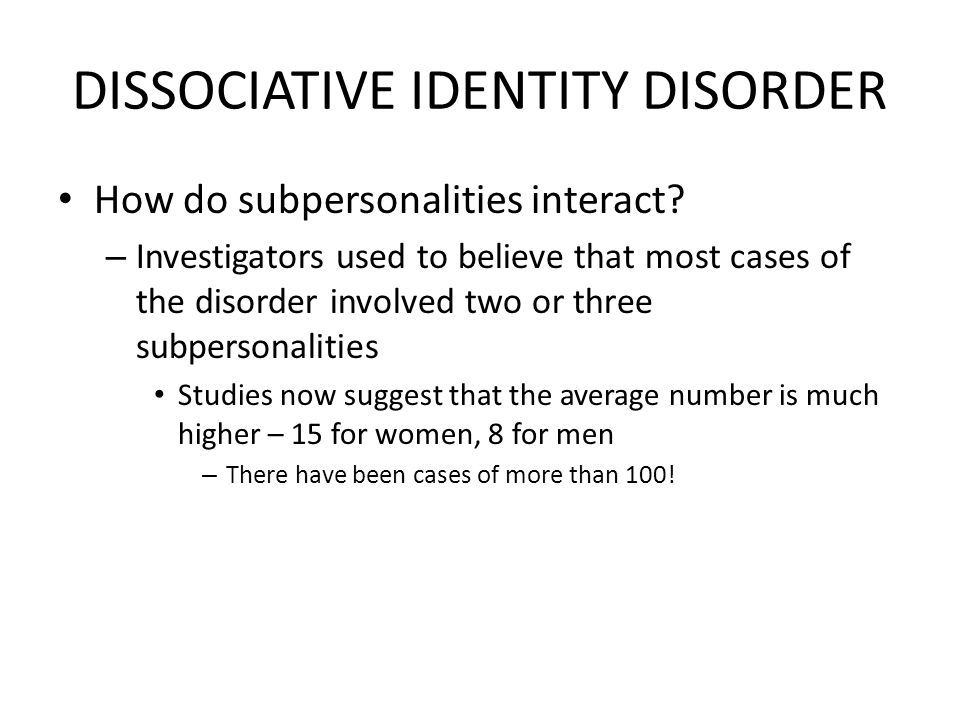 DISSOCIATIVE IDENTITY DISORDER

• How do subpersonalities interact?

– Investigators used to believe that most cases of the disorder involved two or three subpersonalities

• Studies now suggest that the average number is much higher – 15 for women, 8 for men

– There have been cases of more than 100!